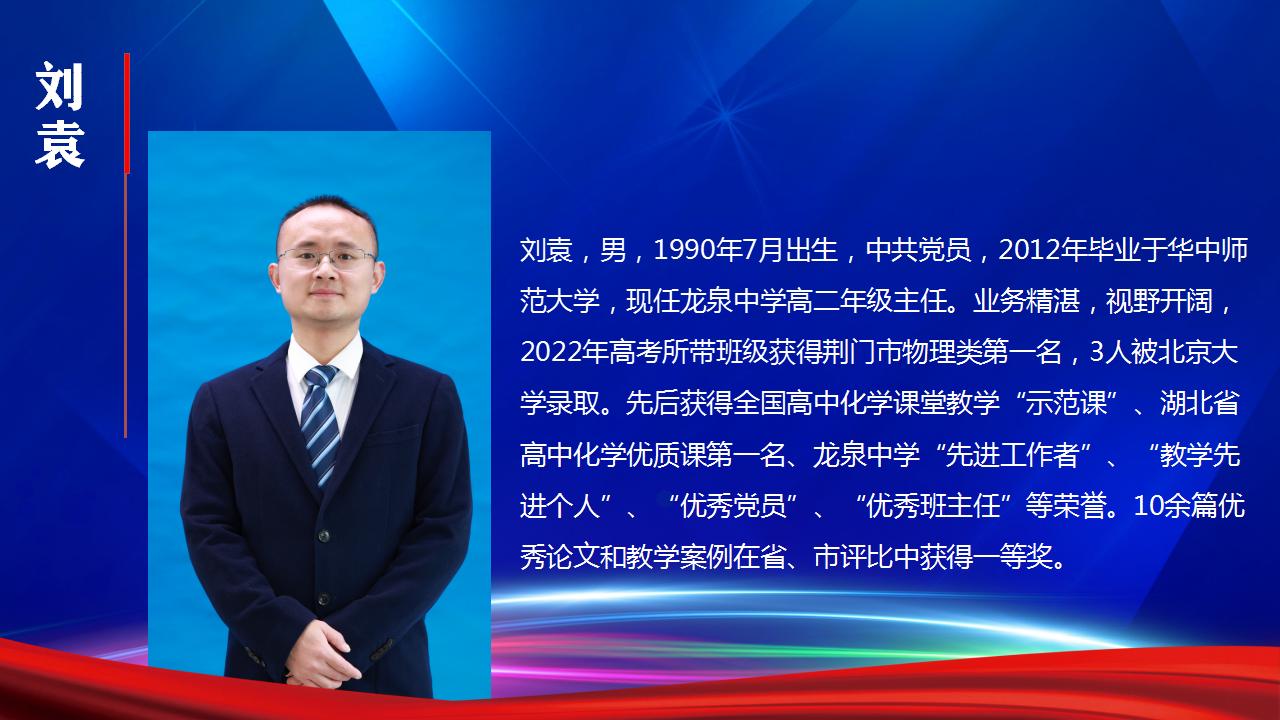 刘袁

刘袁，男，1990年7月出生，中共党员，2012年毕业于华中师范大学，现任龙泉中学高二年级主任。业务精湛，视野开阔，2022年高考所带班级获得荆门市物理类第一名，3人被北京大学录取。先后获得全国高中化学课堂教学“示范课”、湖北省高中化学优质课第一名、龙泉中学“先进工作者”、“教学先进个人”、“优秀党员”、“优秀班主任”等荣誉。10余篇优秀论文和教学案例在省、市评比中获得一等奖。